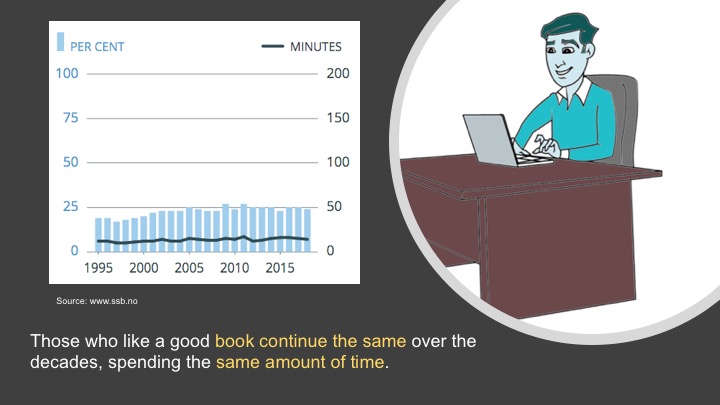 PER CENT
MINUTES
100
75
50
25
0
200
150
100
50
0
1995 2000 2005 2010 2015

Source: www.ssb.no

Those who like a good book continue the same over the decades, spending the same amount of time.